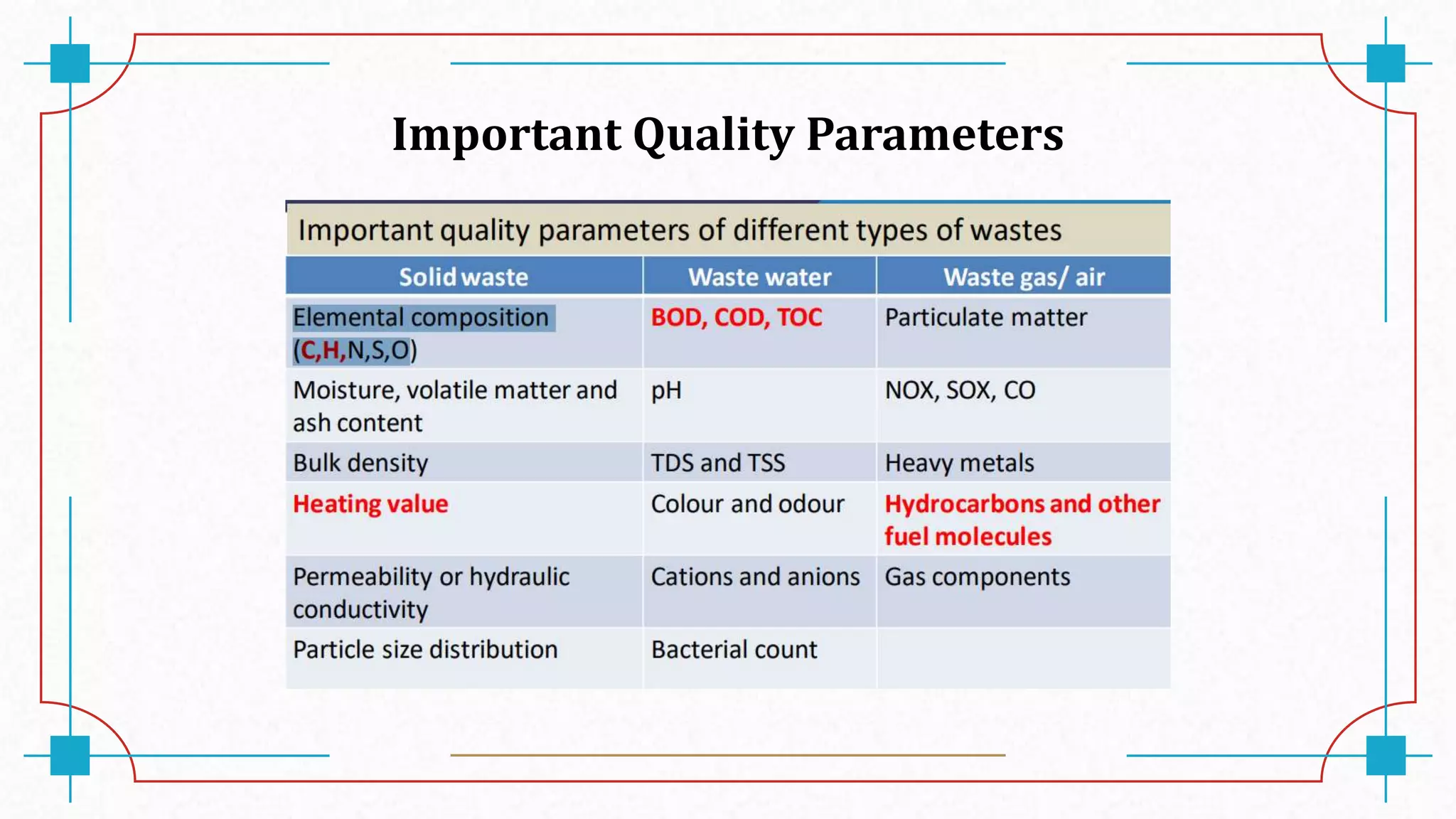 Important Quality Parameters

Important quality parameters of different types of wastes

| Solid waste | Waste water | Waste gas/ air |
|---|---|---|
| Elemental composition (C,H,N,S,O) | BOD, COD, TOC | Particulate matter |
| Moisture, volatile matter and ash content | pH | NOX, SOX, CO |
| Bulk density | TDS and TSS | Heavy metals |
| Heating value | Colour and odour | Hydrocarbons and other fuel molecules |
| Permeability or hydraulic conductivity | Cations and anions | Gas components |
| Particle size distribution | Bacterial count | |